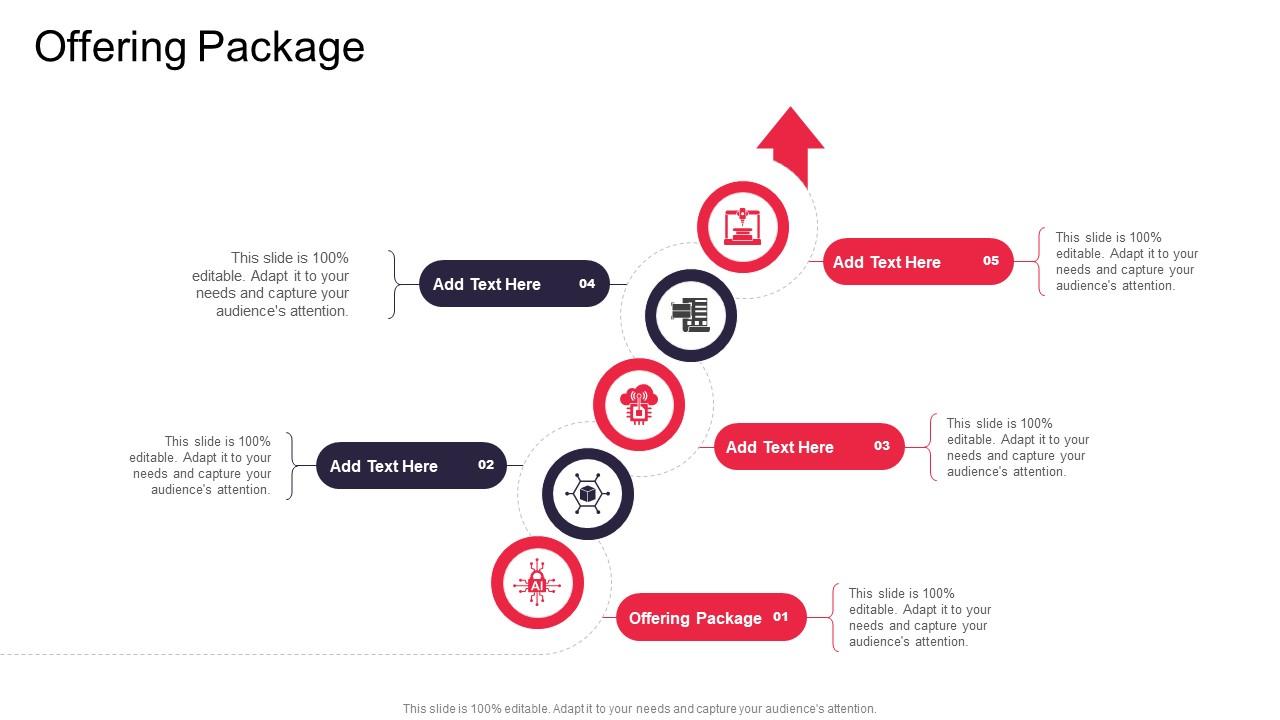 Offering Package

This slide is 100% editable. Adapt it to your needs and capture your audience's attention.

Add Text Here 04

Add Text Here 05

This slide is 100% editable. Adapt it to your needs and capture your audience's attention.

This slide is 100% editable. Adapt it to your needs and capture your audience's attention.

Add Text Here 02

Add Text Here 03

This slide is 100% editable. Adapt it to your needs and capture your audience's attention.

AI

Offering Package 01

This slide is 100% editable. Adapt it to your needs and capture your audience's attention.

This slide is 100% editable. Adapt it to your needs and capture your audience's attention.